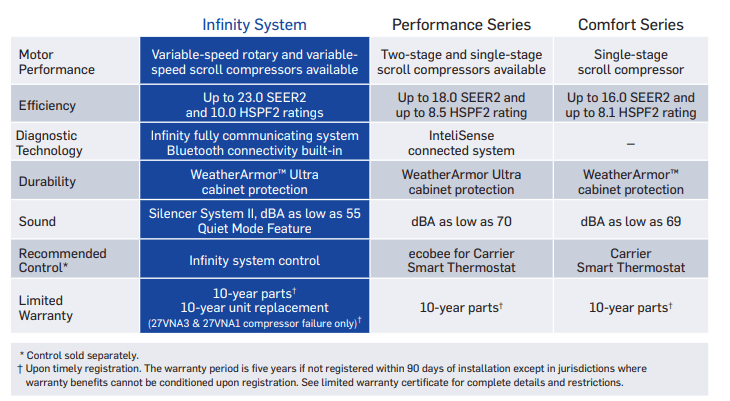 | | Infinity System | Performance Series | Comfort Series |
|---|---|---|---|
| Motor Performance | Variable-speed rotary and variable-speed scroll compressors available | Two-stage and single-stage scroll compressors available | Single-stage scroll compressor |
| Efficiency | Up to 23.0 SEER2 and 10.0 HSPF2 ratings | Up to 18.0 SEER2 and up to 8.5 HSPF2 rating | Up to 16.0 SEER2 and up to 8.1 HSPF2 rating |
| Diagnostic Technology | Infinity fully communicating system Bluetooth connectivity built-in | InteliSense connected system | – |
| Durability | WeatherArmor™ Ultra cabinet protection | WeatherArmor Ultra cabinet protection | WeatherArmor™ cabinet protection |
| Sound | Silencer System II, dBA as low as 55 Quiet Mode Feature | dBA as low as 70 | dBA as low as 69 |
| Recommended Control* | Infinity system control | ecobee for Carrier Smart Thermostat | Carrier Smart Thermostat |
| Limited Warranty | 10-year parts† 10-year unit replacement (27VNA3 & 27VNA1 compressor failure only)† | 10-year parts† | 10-year parts† |

* Control sold separately.
† Upon timely registration. The warranty period is five years if not registered within 90 days of installation except in jurisdictions where warranty benefits cannot be conditioned upon registration. See limited warranty certificate for complete details and restrictions.